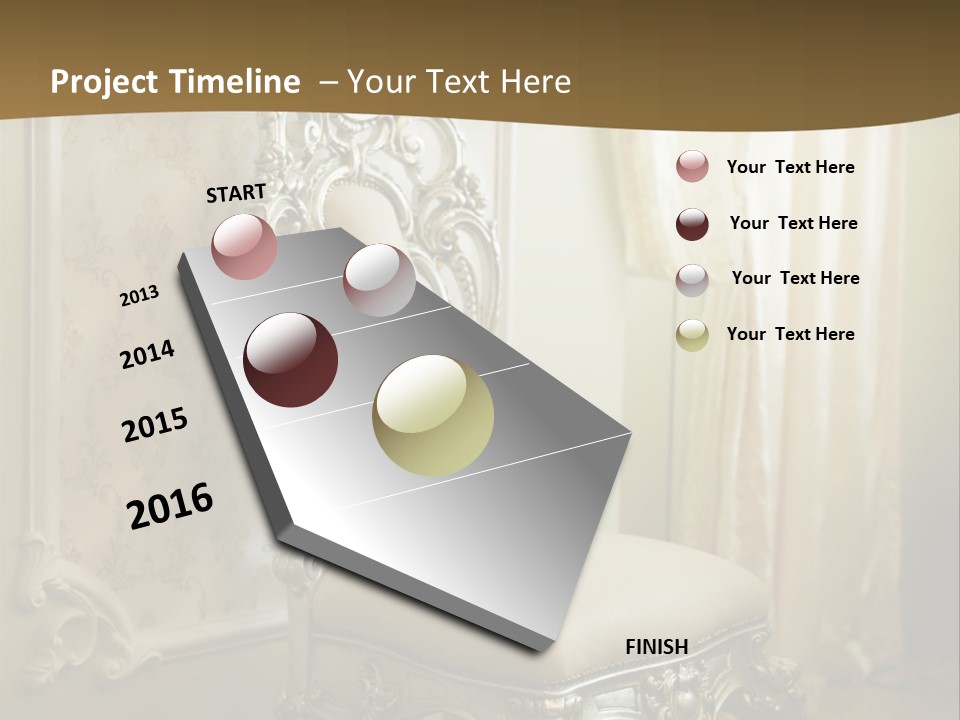 Project Timeline – Your Text Here

START

2013

2014

2015

2016

FINISH

Your Text Here

Your Text Here

Your Text Here

Your Text Here